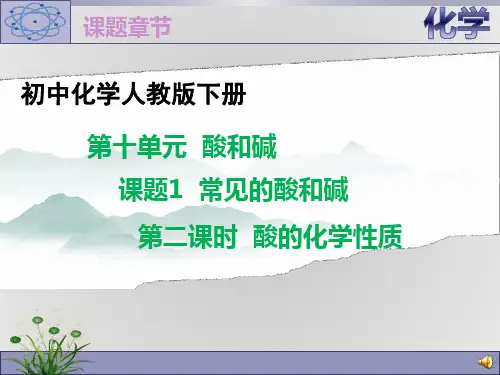 课题章节

化学

初中化学人教版下册

第十单元 酸和碱

课题1 常见的酸和碱

第二课时 酸的化学性质